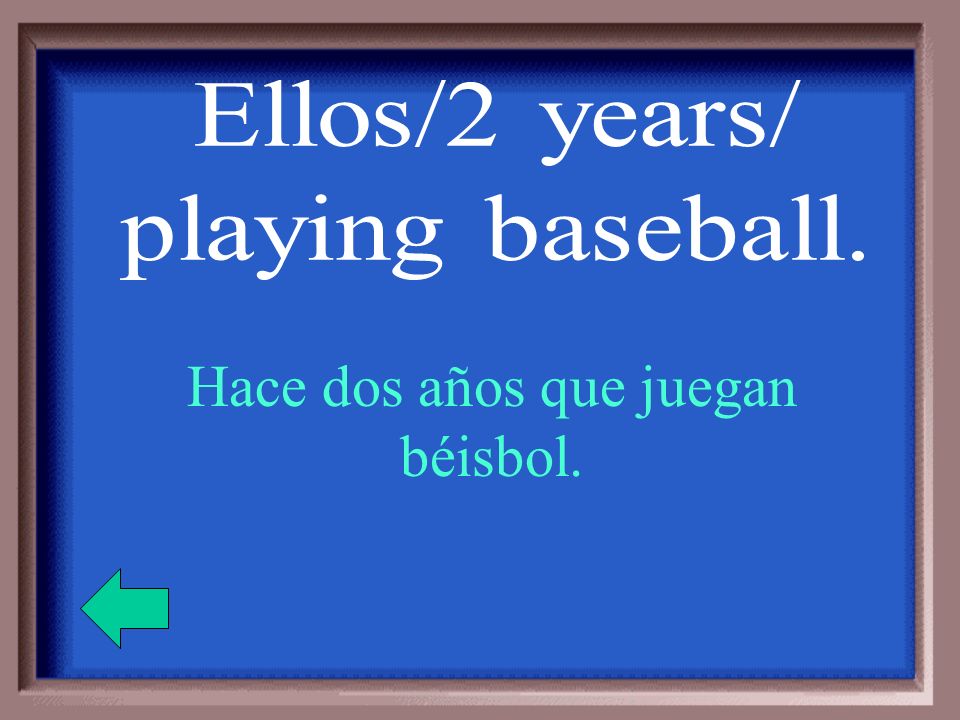 Ellos/2 years/ playing baseball.

Hace dos años que juegan béisbol.